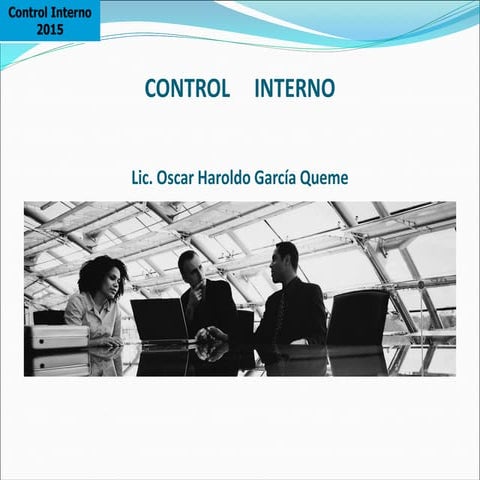 Control Interno
2015

CONTROL INTERNO

Lic. Oscar Haroldo García Queme